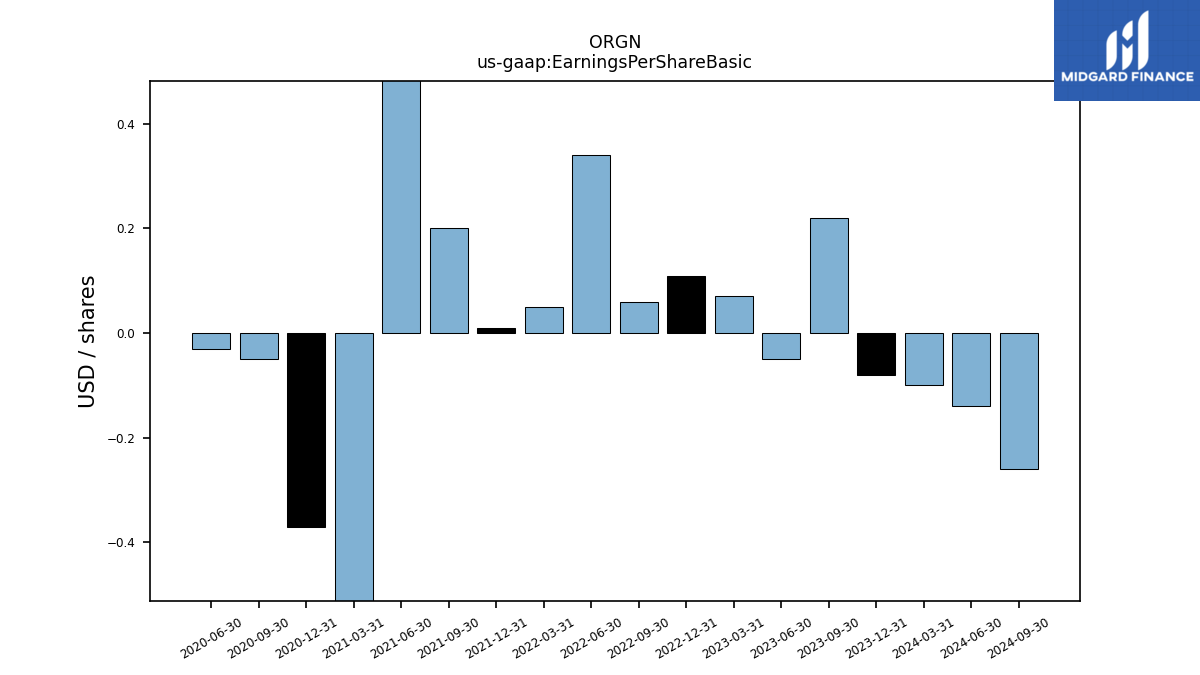 ORGN
us-gaap:EarningsPerShareBasic

MIDGARD FINANCE

USD / shares

0.4
0.2
0.0
−0.2
−0.4

2020-06-30
2020-09-30
2020-12-31
2021-03-31
2021-06-30
2021-09-30
2021-12-31
2022-03-31
2022-06-30
2022-09-30
2022-12-31
2023-03-31
2023-06-30
2023-09-30
2023-12-31
2024-03-31
2024-06-30
2024-09-30